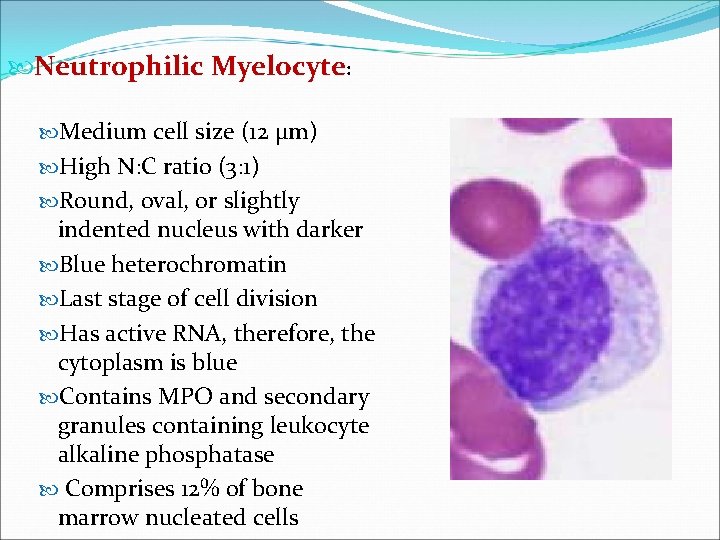 Neutrophilic Myelocyte:

Medium cell size (12 μm)

High N:C ratio (3:1)

Round, oval, or slightly indented nucleus with darker

Blue heterochromatin

Last stage of cell division

Has active RNA, therefore, the cytoplasm is blue

Contains MPO and secondary granules containing leukocyte alkaline phosphatase

Comprises 12% of bone marrow nucleated cells